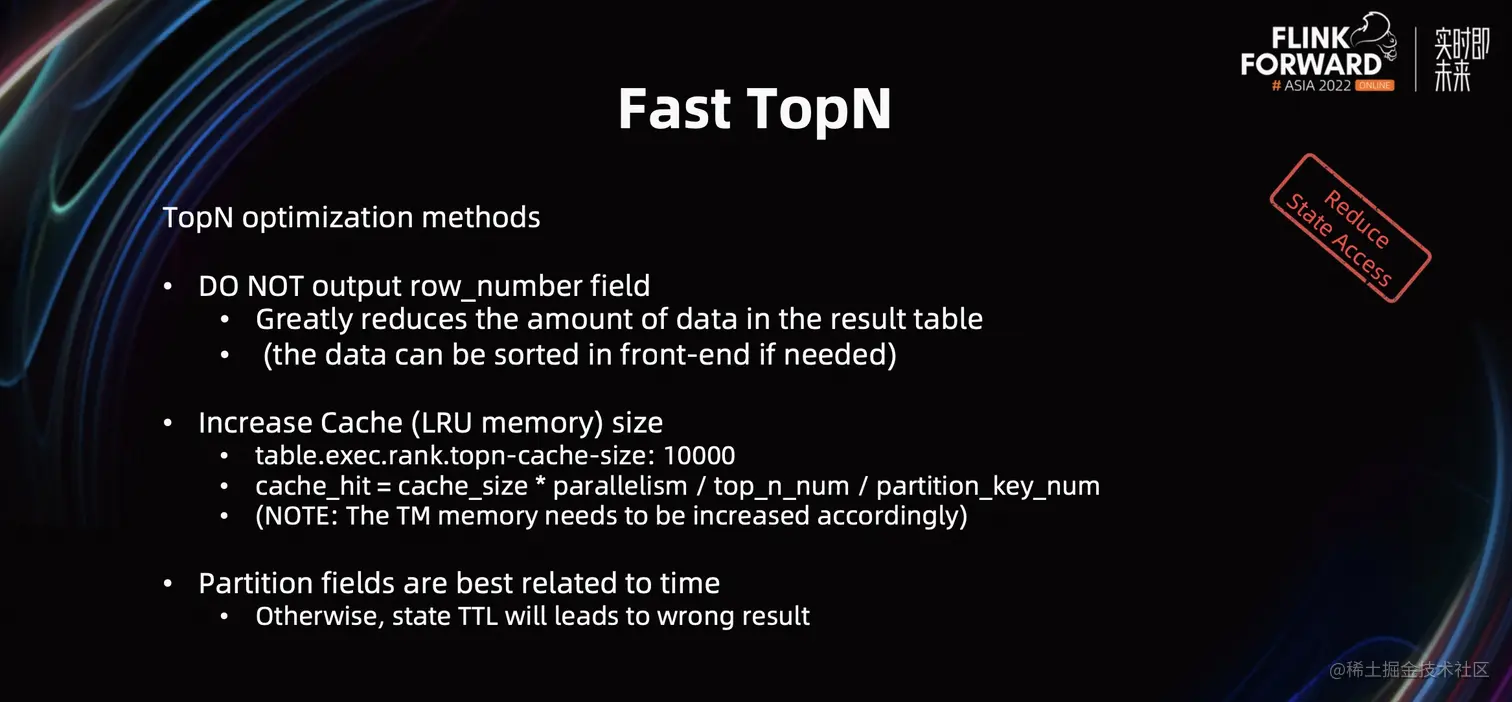 FLINK FORWARD # ASIA 2022 ONLINE
实时即未来

Fast TopN

Reduce State Access

TopN optimization methods

• DO NOT output row_number field
  • Greatly reduces the amount of data in the result table
  • (the data can be sorted in front-end if needed)

• Increase Cache (LRU memory) size
  • table.exec.rank.topn-cache-size: 10000
  • cache_hit = cache_size * parallelism / top_n_num / partition_key_num
  • (NOTE: The TM memory needs to be increased accordingly)

• Partition fields are best related to time
  • Otherwise, state TTL will leads to wrong result

@稀土掘金技术社区